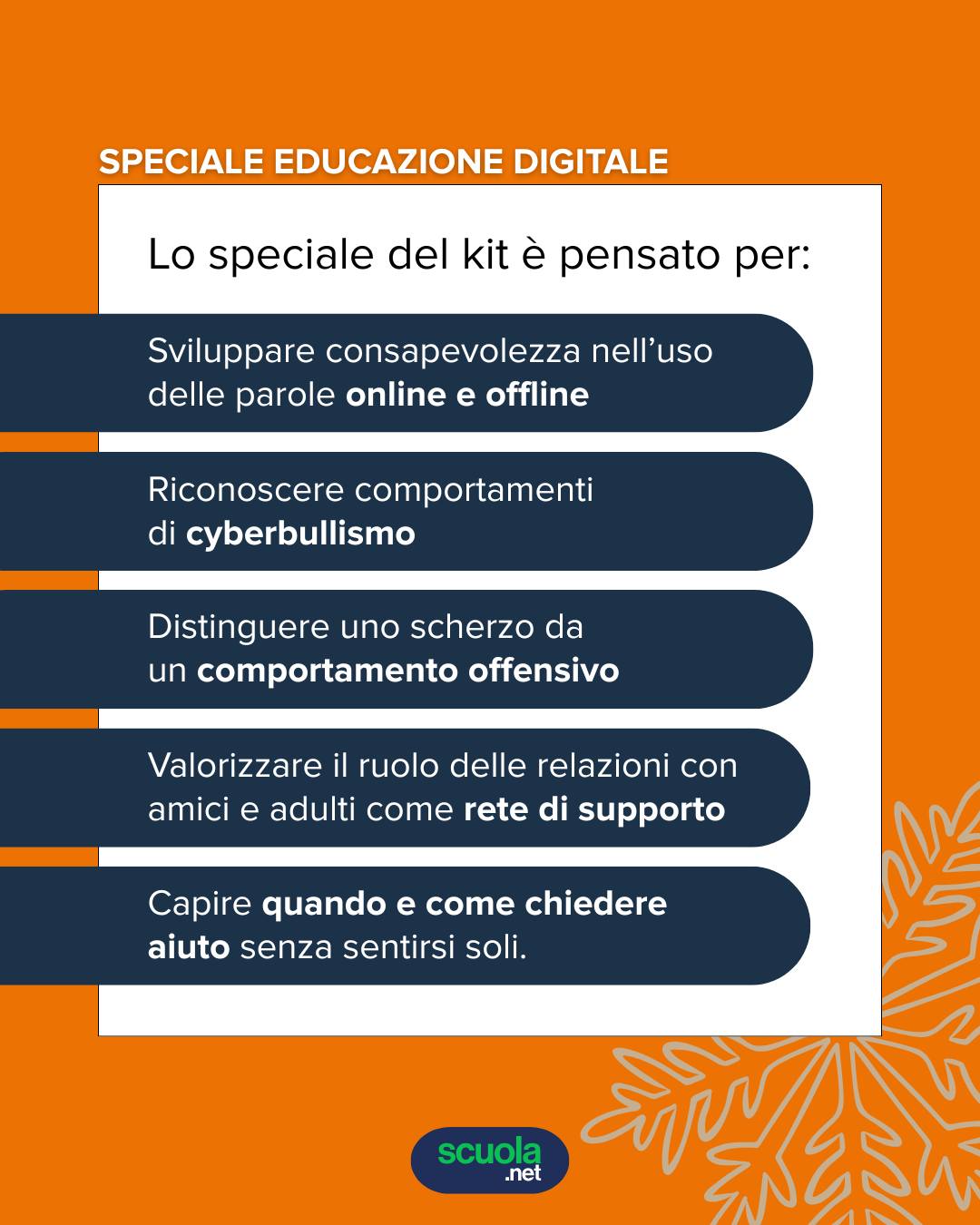 SPECIALE EDUCAZIONE DIGITALE

Lo speciale del kit è pensato per:

Sviluppare consapevolezza nell'uso delle parole online e offline

Riconoscere comportamenti di cyberbullismo

Distinguere uno scherzo da un comportamento offensivo

Valorizzare il ruolo delle relazioni con amici e adulti come rete di supporto

Capire quando e come chiedere aiuto senza sentirsi soli.

scuola .net